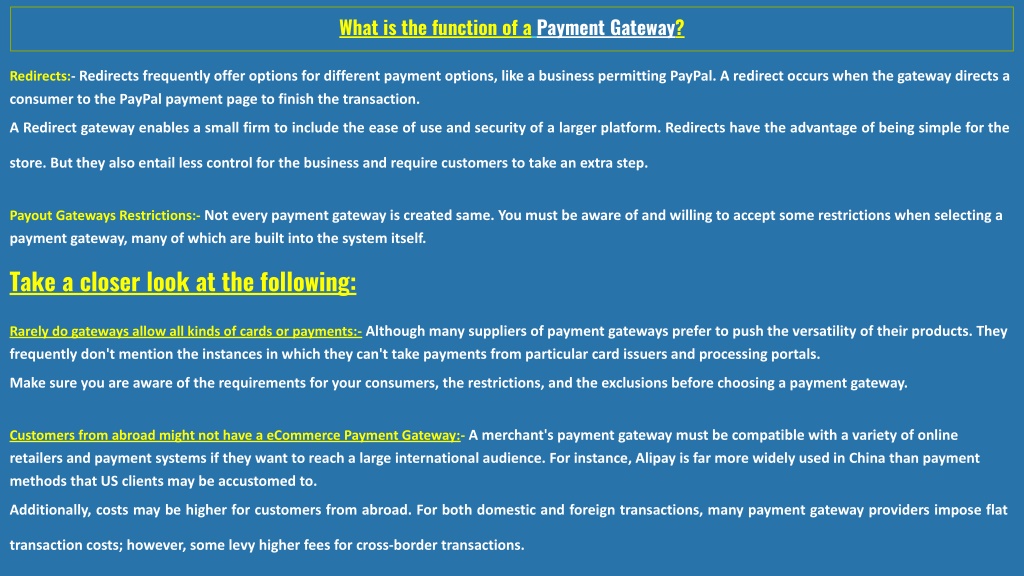 What is the function of a Payment Gateway?

Redirects:- Redirects frequently offer options for different payment options, like a business permitting PayPal. A redirect occurs when the gateway directs a consumer to the PayPal payment page to finish the transaction.

A Redirect gateway enables a small firm to include the ease of use and security of a larger platform. Redirects have the advantage of being simple for the store. But they also entail less control for the business and require customers to take an extra step.

Payout Gateways Restrictions:- Not every payment gateway is created same. You must be aware of and willing to accept some restrictions when selecting a payment gateway, many of which are built into the system itself.

Take a closer look at the following:

Rarely do gateways allow all kinds of cards or payments:- Although many suppliers of payment gateways prefer to push the versatility of their products. They frequently don't mention the instances in which they can't take payments from particular card issuers and processing portals.

Make sure you are aware of the requirements for your consumers, the restrictions, and the exclusions before choosing a payment gateway.

Customers from abroad might not have a eCommerce Payment Gateway:- A merchant's payment gateway must be compatible with a variety of online retailers and payment systems if they want to reach a large international audience. For instance, Alipay is far more widely used in China than payment methods that US clients may be accustomed to.

Additionally, costs may be higher for customers from abroad. For both domestic and foreign transactions, many payment gateway providers impose flat transaction costs; however, some levy higher fees for cross-border transactions.